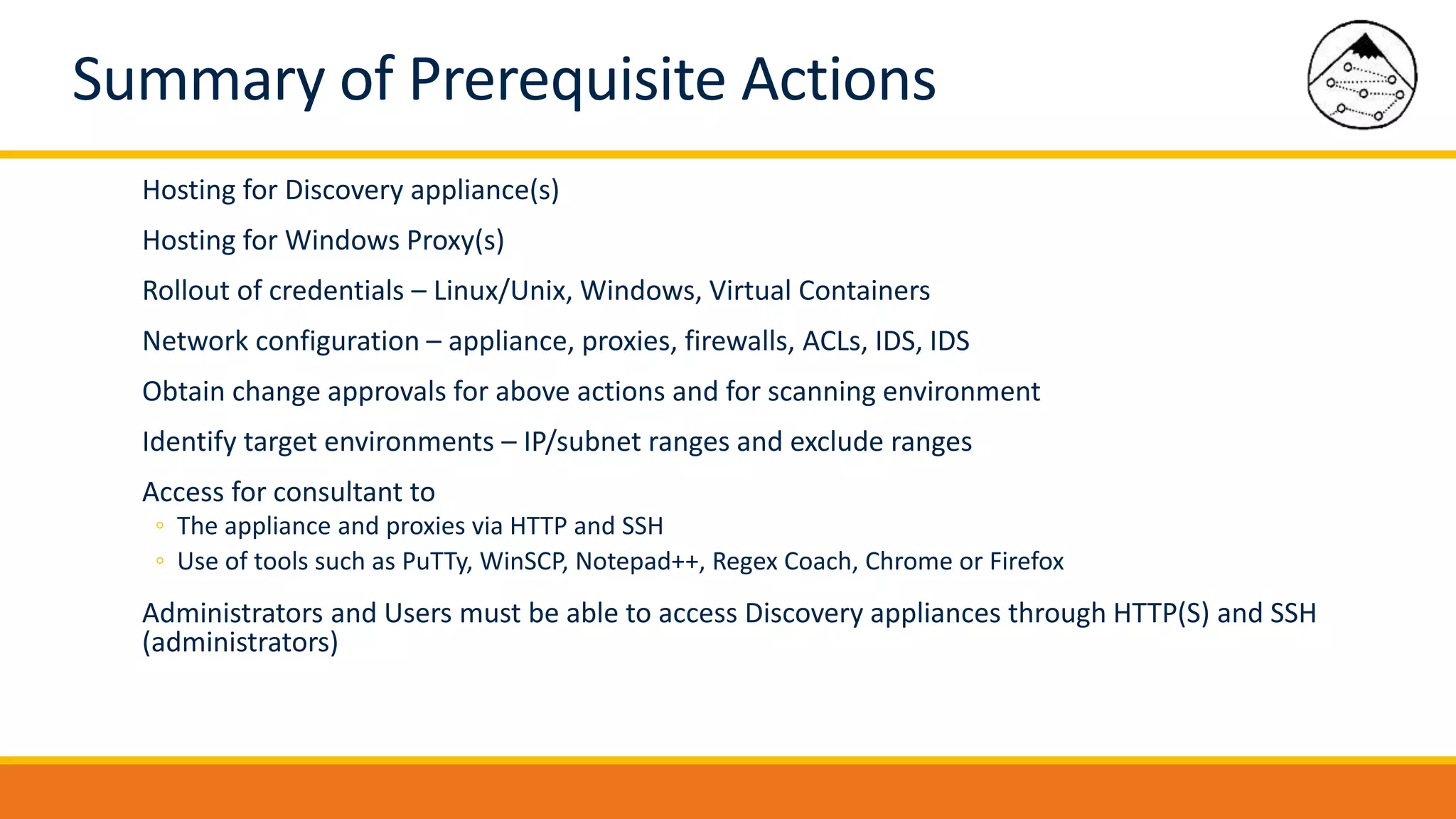 Summary of Prerequisite Actions

Hosting for Discovery appliance(s)

Hosting for Windows Proxy(s)

Rollout of credentials – Linux/Unix, Windows, Virtual Containers

Network configuration – appliance, proxies, firewalls, ACLs, IDS, IDS

Obtain change approvals for above actions and for scanning environment

Identify target environments – IP/subnet ranges and exclude ranges

Access for consultant to
◦ The appliance and proxies via HTTP and SSH
◦ Use of tools such as PuTTy, WinSCP, Notepad++, Regex Coach, Chrome or Firefox

Administrators and Users must be able to access Discovery appliances through HTTP(S) and SSH (administrators)